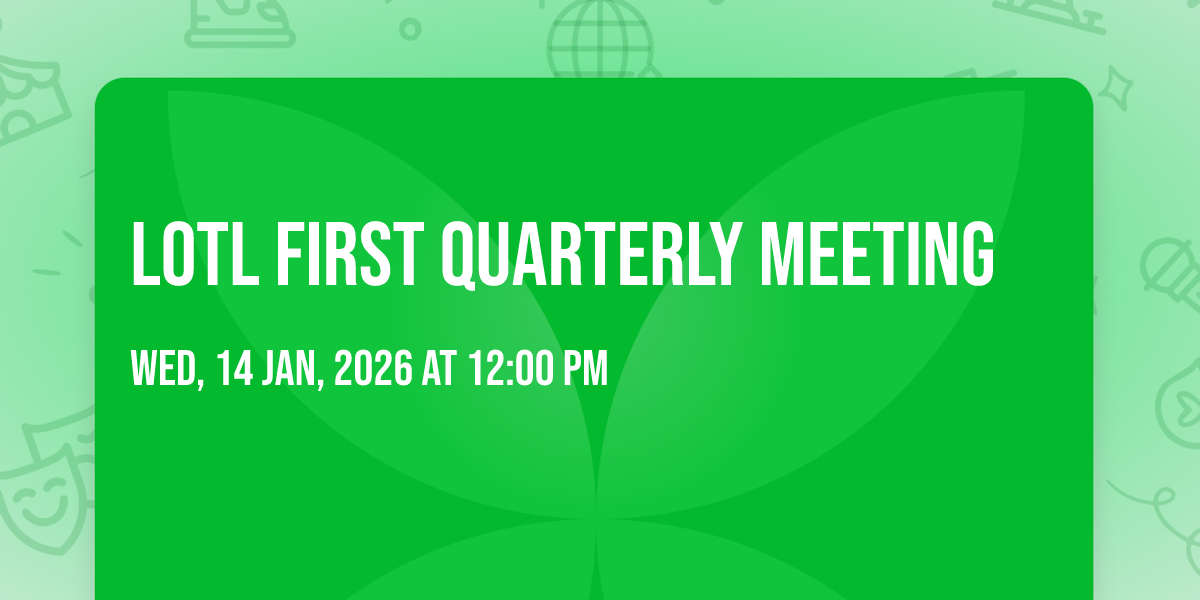 LOTL FIRST QUARTERLY MEETING

WED, 14 JAN, 2026 AT 12:00 PM